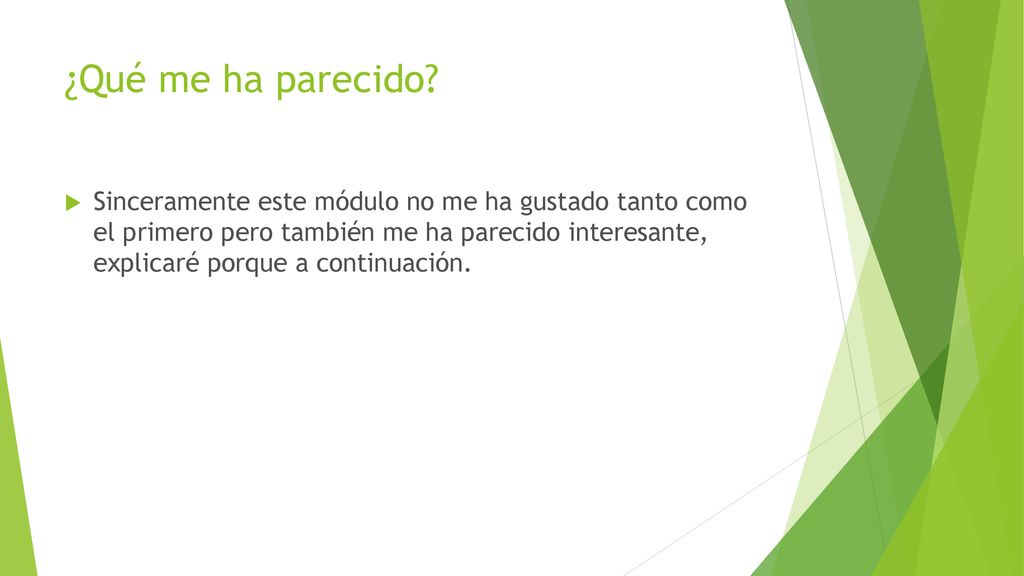 ¿Qué me ha parecido?

Sinceramente este módulo no me ha gustado tanto como el primero pero también me ha parecido interesante, explicaré porque a continuación.